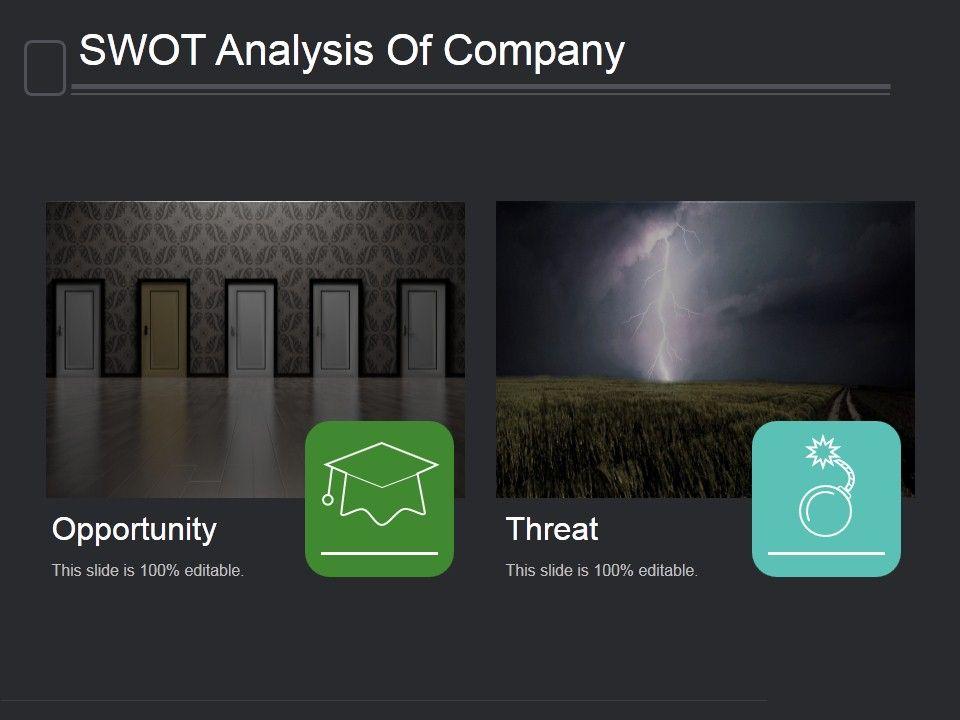 SWOT Analysis Of Company

Opportunity

This slide is 100% editable.

Threat

This slide is 100% editable.